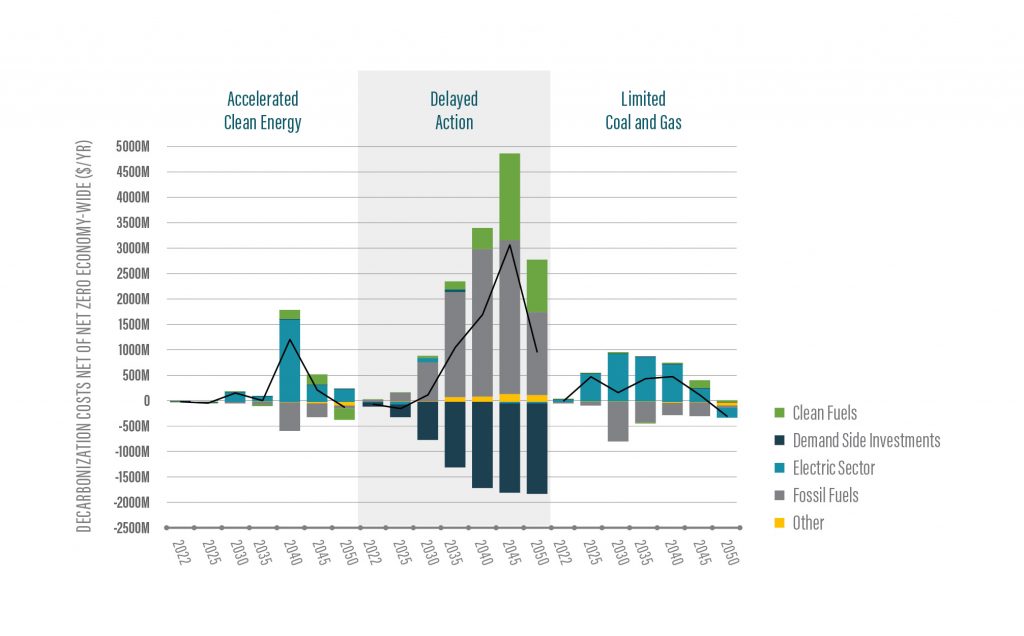 Accelerated Clean Energy

Delayed Action

Limited Coal and Gas

DECARBONIZATION COSTS NET OF NET ZERO ECONOMY-WIDE ($/YR)

5000M
4500M
4000M
3500M
3000M
2500M
2000M
1500M
1000M
500M
0
-500M
-1000M
-1500M
-2000M
-2500M

2022 2025 2030 2035 2040 2045 2050 2022 2025 2030 2035 2040 2045 2050 2022 2025 2030 2035 2040 2045 2050

Clean Fuels
Demand Side Investments
Electric Sector
Fossil Fuels
Other